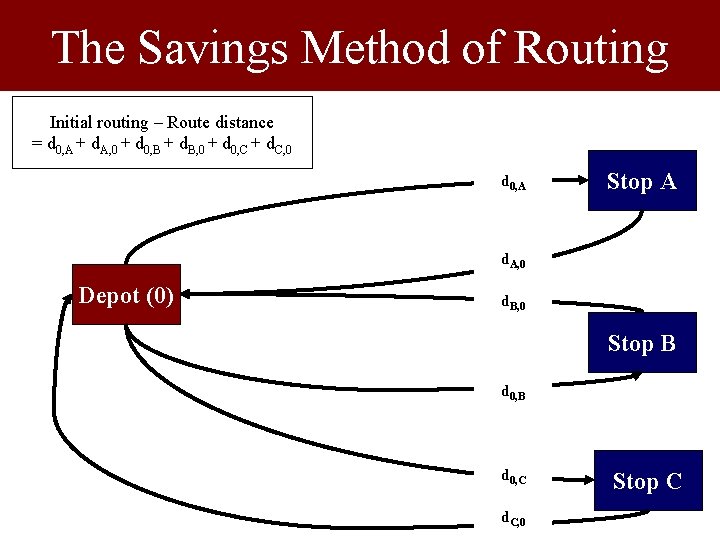 The Savings Method of Routing

Initial routing – Route distance $= d_{0,A} + d_{A,0} + d_{0,B} + d_{B,0} + d_{0,C} + d_{C,0}$

$d_{0,A}$

Stop A

$d_{A,0}$

Depot (0)

$d_{B,0}$

Stop B

$d_{0,B}$

$d_{0,C}$

Stop C

$d_{C,0}$